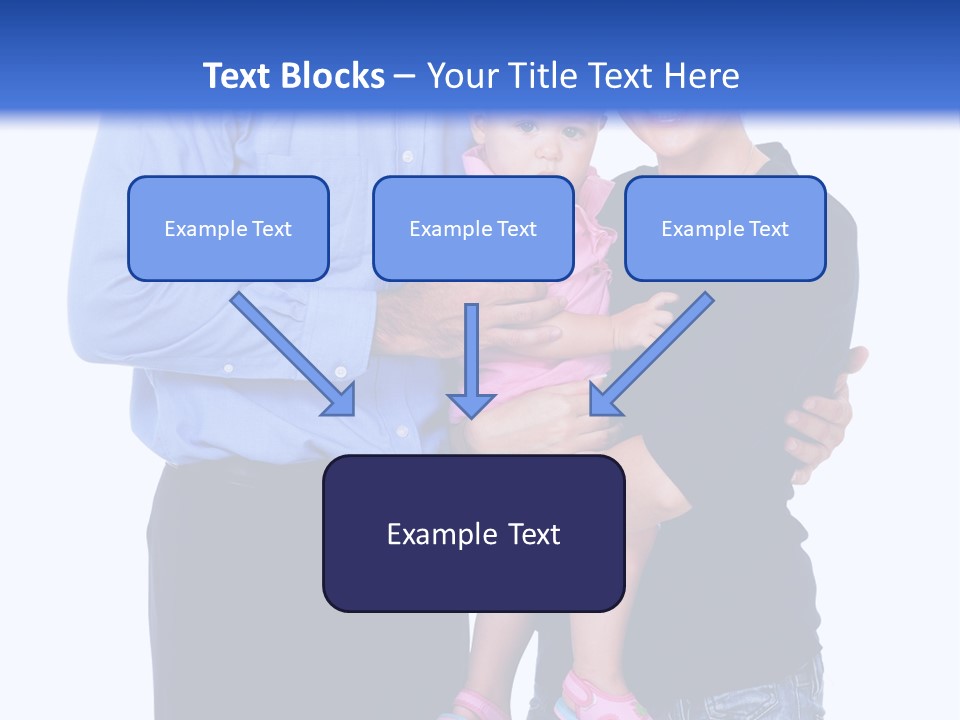 Text Blocks – Your Title Text Here

Example Text

Example Text

Example Text

Example Text